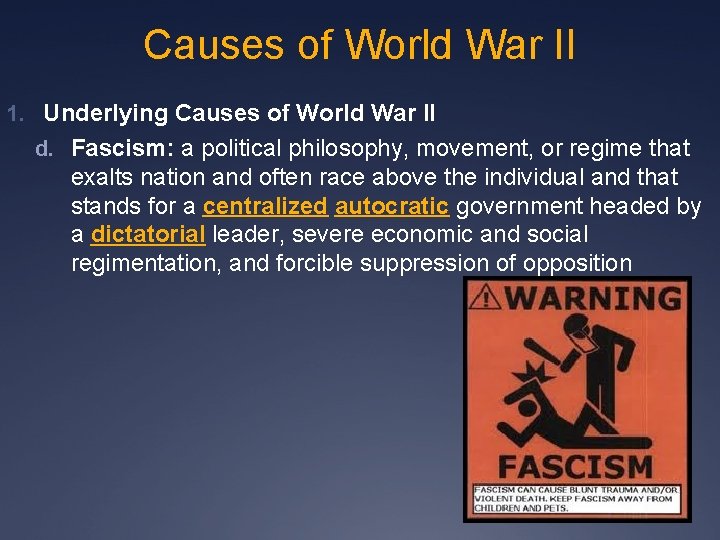 Causes of World War II

1. Underlying Causes of World War II

d. Fascism: a political philosophy, movement, or regime that exalts nation and often race above the individual and that stands for a centralized autocratic government headed by a dictatorial leader, severe economic and social regimentation, and forcible suppression of opposition

WARNING

FASCISM

FASCISM CAN CAUSE BLUNT TRAUMA AND/OR VIOLENT DEATH. KEEP FASCISM AWAY FROM CHILDREN AND PETS.